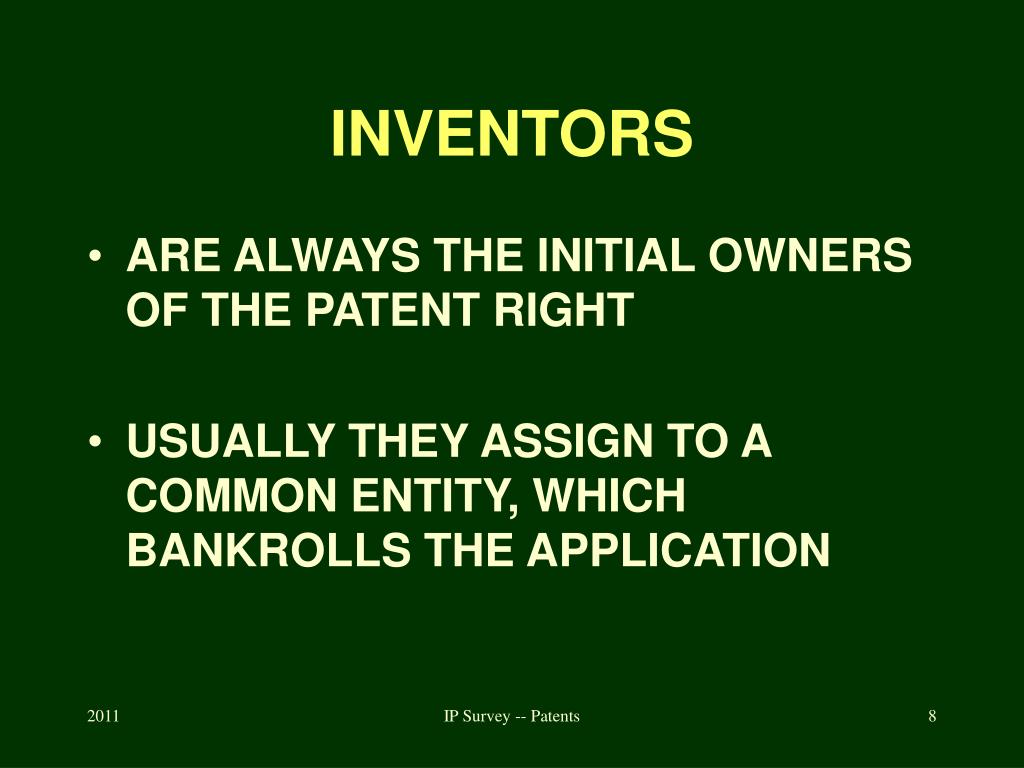 INVENTORS

• ARE ALWAYS THE INITIAL OWNERS OF THE PATENT RIGHT

• USUALLY THEY ASSIGN TO A COMMON ENTITY, WHICH BANKROLLS THE APPLICATION

2011

IP Survey -- Patents

8